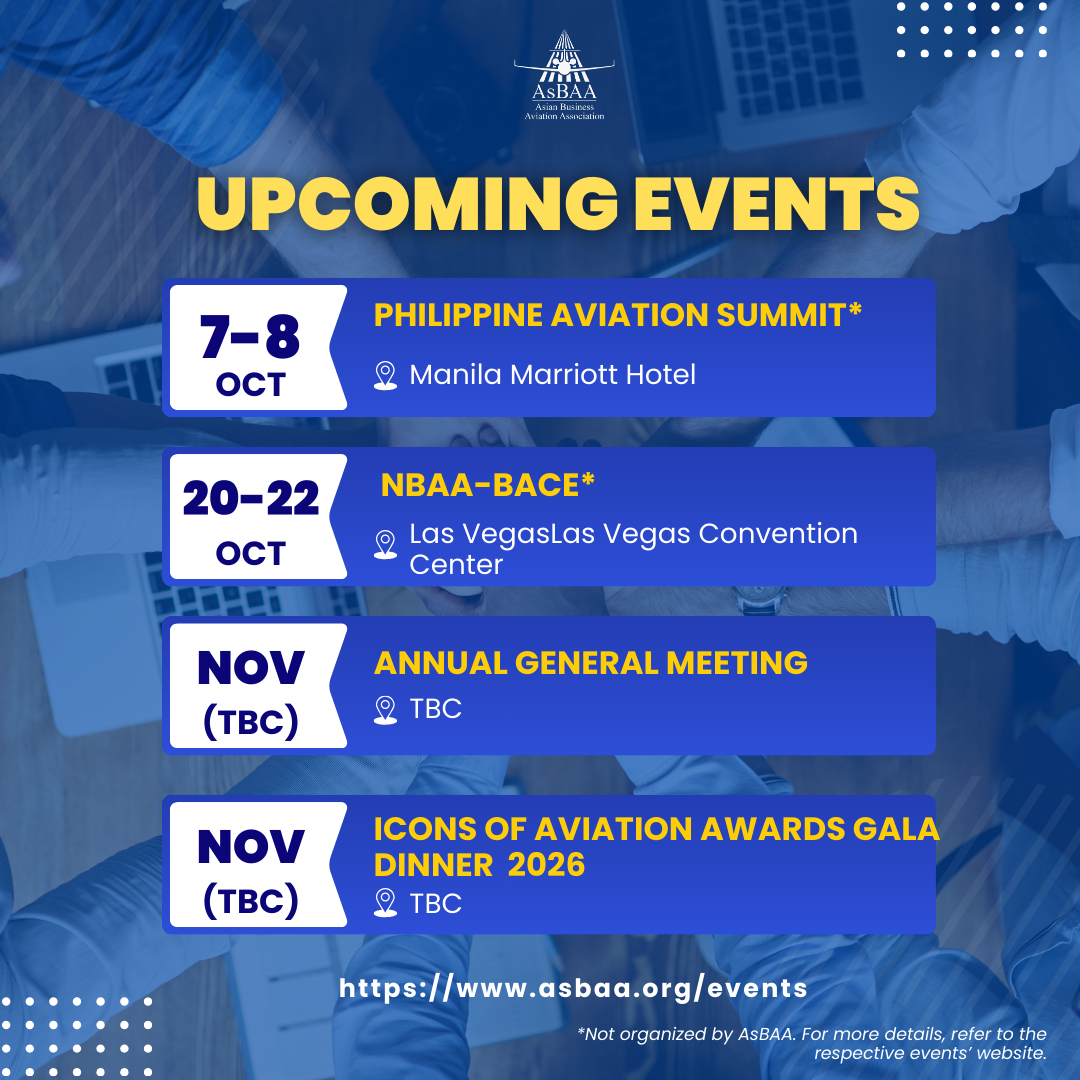 AsBAA
Asian Business Aviation Association

UPCOMING EVENTS

7-8 OCT
PHILIPPINE AVIATION SUMMIT*
Manila Marriott Hotel

20-22 OCT
NBAA-BACE*
Las VegasLas Vegas Convention Center

NOV (TBC)
ANNUAL GENERAL MEETING
TBC

NOV (TBC)
ICONS OF AVIATION AWARDS GALA DINNER 2026
TBC

https://www.asbaa.org/events

*Not organized by AsBAA. For more details, refer to the respective events' website.